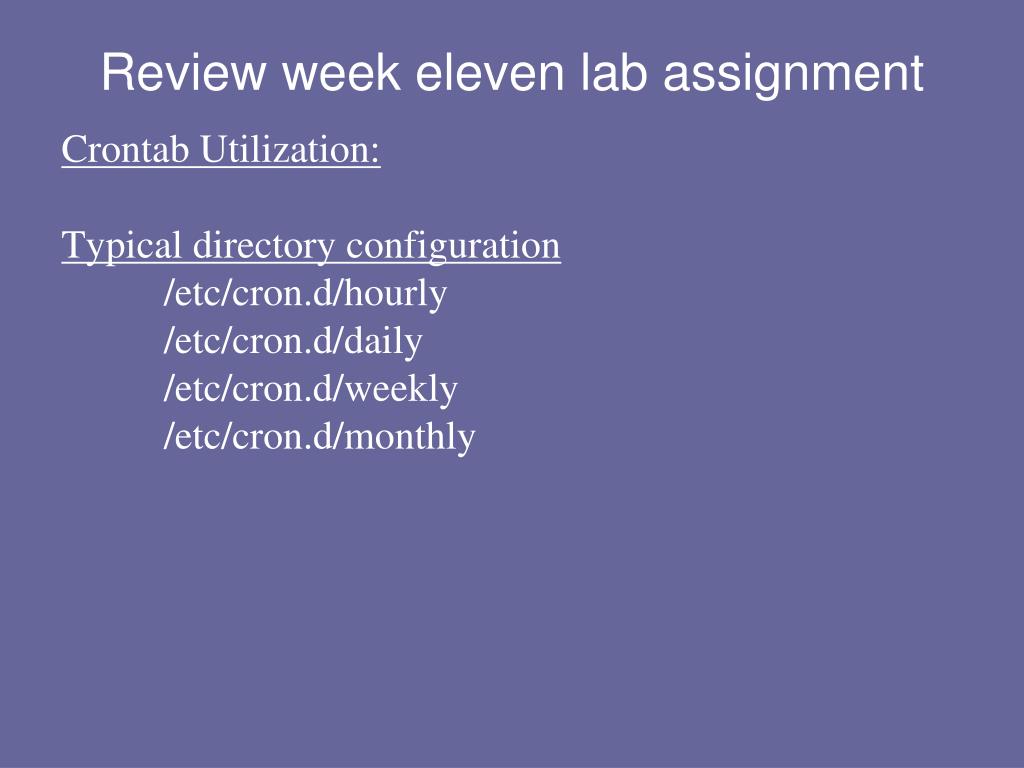 Review week eleven lab assignment

Crontab Utilization:

Typical directory configuration
/etc/cron.d/hourly
/etc/cron.d/daily
/etc/cron.d/weekly
/etc/cron.d/monthly